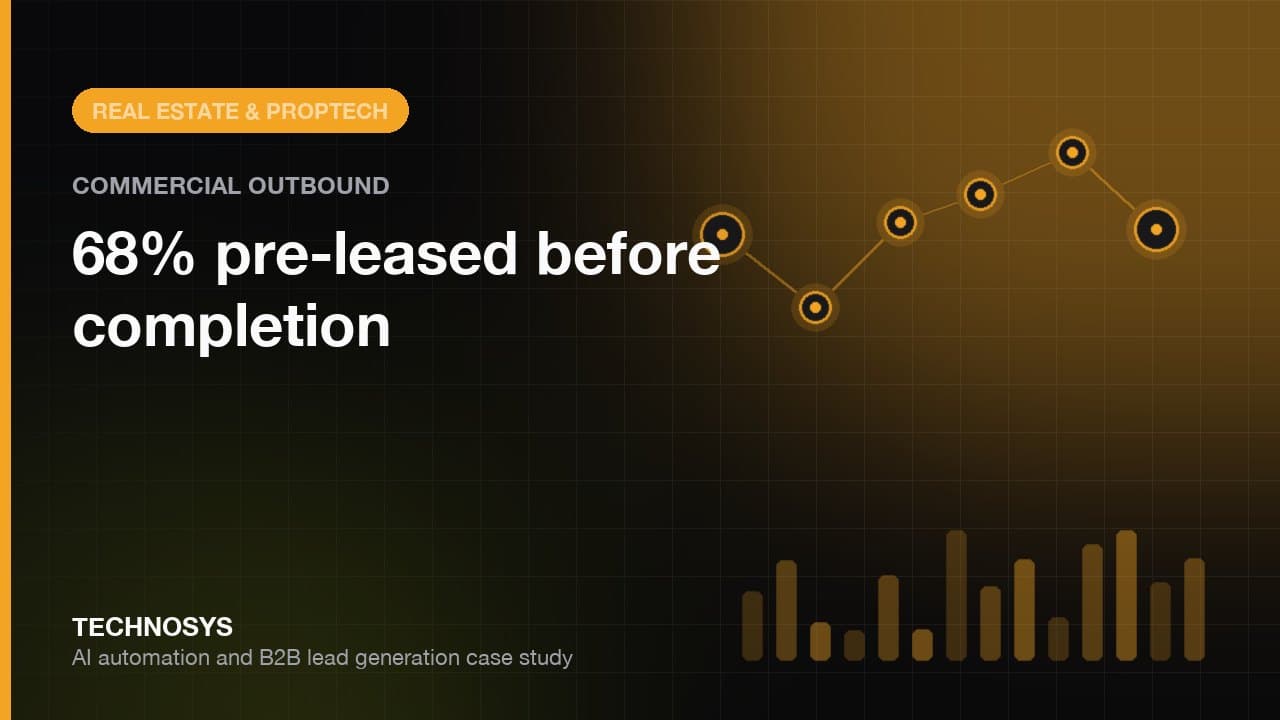 REAL ESTATE & PROPTECH

COMMERCIAL OUTBOUND

68% pre-leased before completion

TECHNOSYS

AI automation and B2B lead generation case study